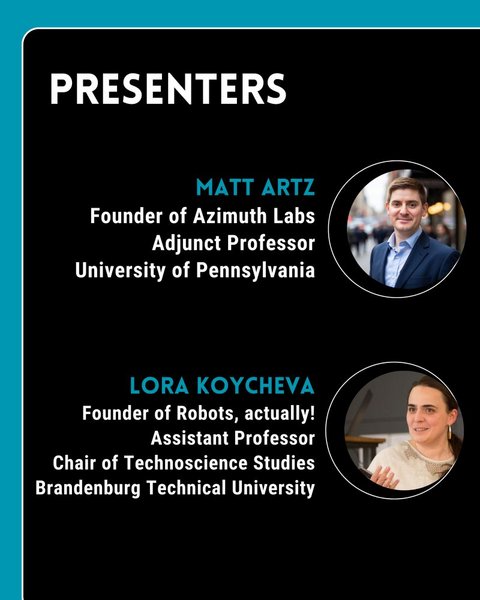 PRESENTERS

MATT ARTZ
Founder of Azimuth Labs
Adjunct Professor
University of Pennsylvania

LORA KOYCHEVA
Founder of Robots, actually!
Assistant Professor
Chair of Technoscience Studies
Brandenburg Technical University